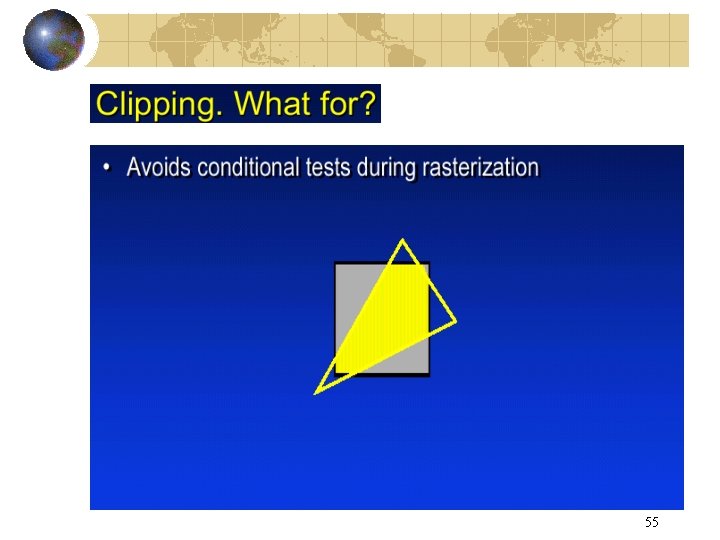 Clipping. What for?

• Avoids conditional tests during rasterization

55